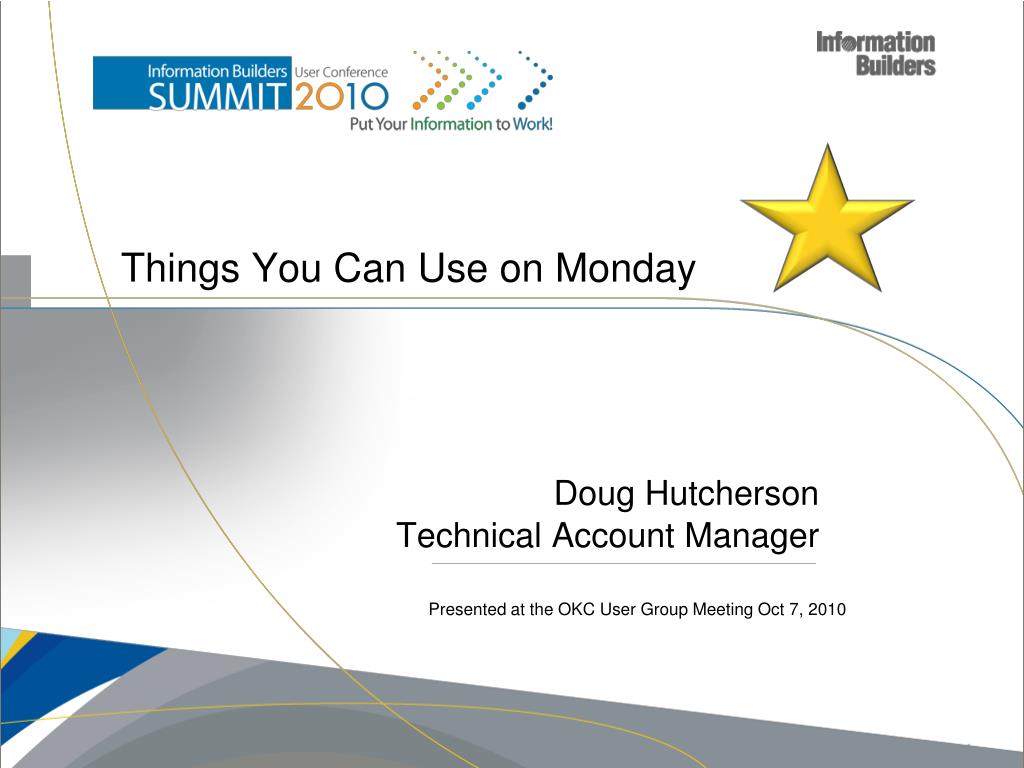 Information Builders User Conference
SUMMIT 2010
Put Your Information to Work!

Information Builders

Things You Can Use on Monday

Doug Hutcherson
Technical Account Manager

Presented at the OKC User Group Meeting Oct 7, 2010